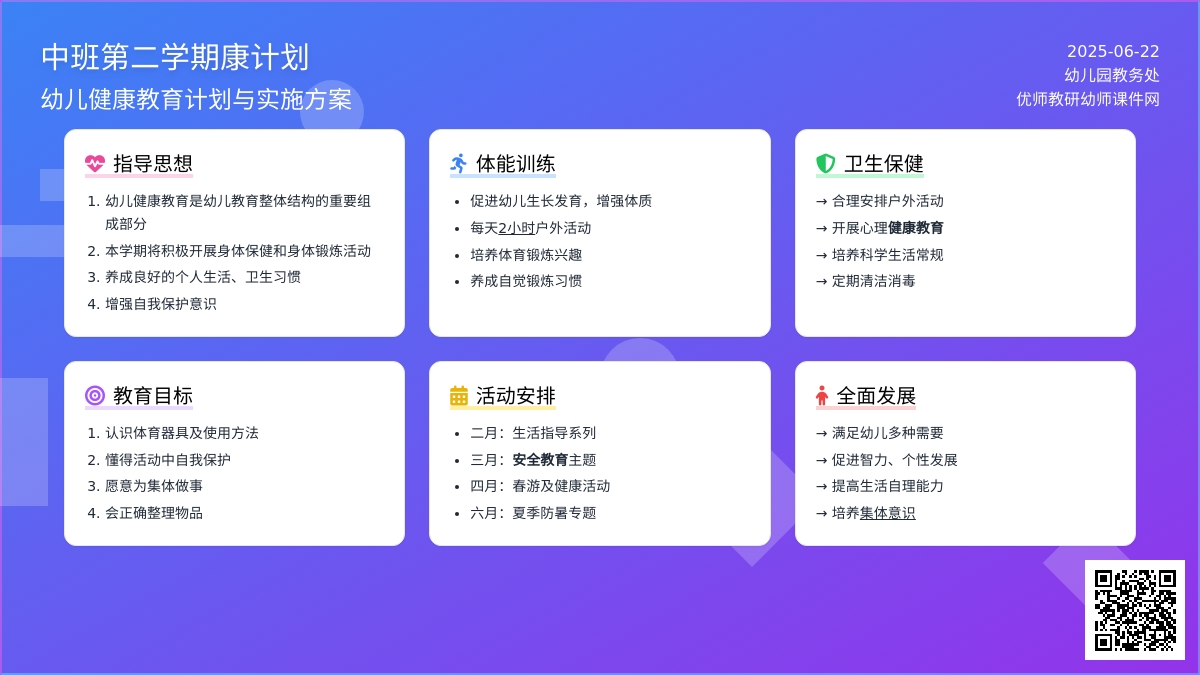 中班第二学期康计划
幼儿健康教育计划与实施方案

2025-06-22
幼儿园教务处
优师教研幼师课件网

指导思想
1. 幼儿健康教育是幼儿教育整体结构的重要组成部分
2. 本学期将积极开展身体保健和身体锻炼活动
3. 养成良好的个人生活、卫生习惯
4. 增强自我保护意识

体能训练
• 促进幼儿生长发育，增强体质
• 每天2小时户外活动
• 培养体育锻炼兴趣
• 养成自觉锻炼习惯

卫生保健
→ 合理安排户外活动
→ 开展心理健康教育
→ 培养科学生活常规
→ 定期清洁消毒

教育目标
1. 认识体育器具及使用方法
2. 懂得活动中自我保护
3. 愿意为集体做事
4. 会正确整理物品

活动安排
• 二月：生活指导系列
• 三月：安全教育主题
• 四月：春游及健康活动
• 六月：夏季防暑专题

全面发展
→ 满足幼儿多种需要
→ 促进智力、个性发展
→ 提高生活自理能力
→ 培养集体意识